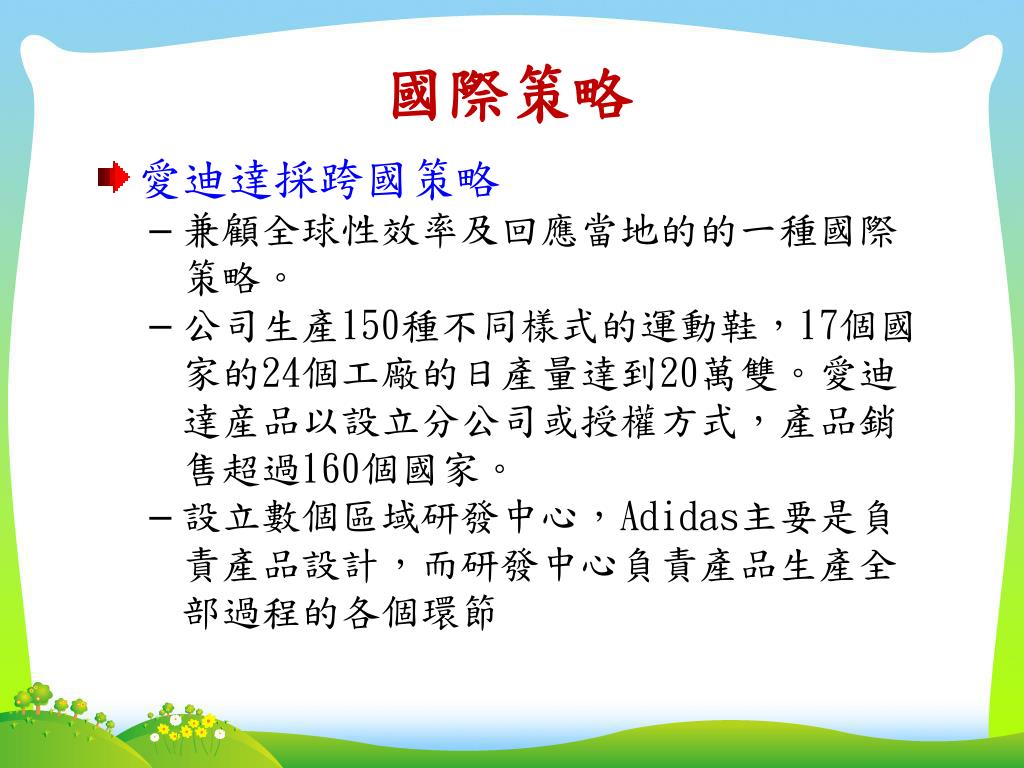 國際策略

愛迪達採跨國策略

– 兼顧全球性效率及回應當地的的一種國際策略。

– 公司生產150種不同樣式的運動鞋，17個國家的24個工廠的日產量達到20萬雙。愛迪達產品以設立分公司或授權方式，產品銷售超過160個國家。

– 設立數個區域研發中心，Adidas主要是負責產品設計，而研發中心負責產品生產全部過程的各個環節